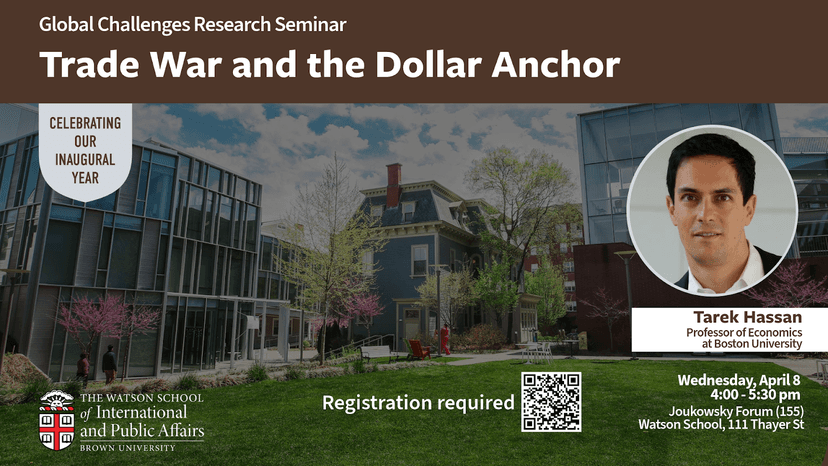 Global Challenges Research Seminar

Trade War and the Dollar Anchor

CELEBRATING OUR INAUGURAL YEAR

Tarek Hassan
Professor of Economics at Boston University

THE WATSON SCHOOL of International and Public Affairs
BROWN UNIVERSITY

Registration required

Wednesday, April 8
4:00 - 5:30 pm
Joukowsky Forum (155)
Watson School, 111 Thayer St